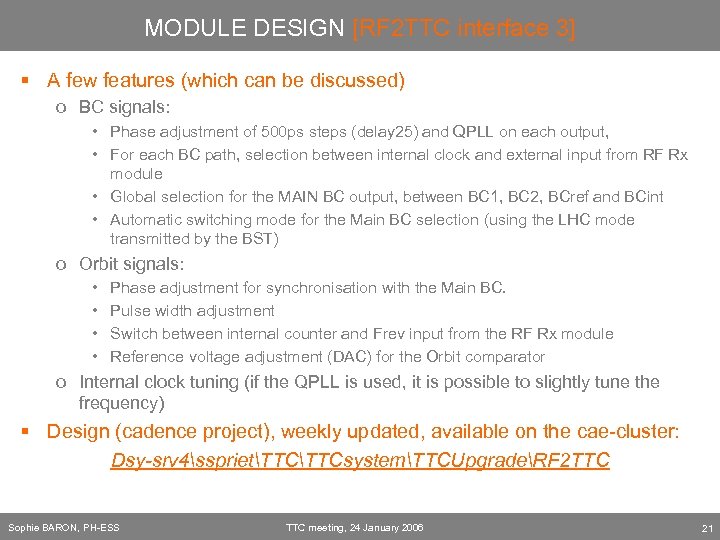 MODULE DESIGN [RF2TTC interface 3]

▪ A few features (which can be discussed)

o BC signals:

• Phase adjustment of 500ps steps (delay25) and QPLL on each output,

• For each BC path, selection between internal clock and external input from RF Rx module

• Global selection for the MAIN BC output, between BC1, BC2, BCref and BCint

• Automatic switching mode for the Main BC selection (using the LHC mode transmitted by the BST)

o Orbit signals:

• Phase adjustment for synchronisation with the Main BC.

• Pulse width adjustment

• Switch between internal counter and Frev input from the RF Rx module

• Reference voltage adjustment (DAC) for the Orbit comparator

o Internal clock tuning (if the QPLL is used, it is possible to slightly tune the frequency)

▪ Design (cadence project), weekly updated, available on the cae-cluster:

Dsy-srv4\sspriet\TTC\TTCsystem\TTCUpgrade\RF2TTC

Sophie BARON, PH-ESS

TTC meeting, 24 January 2006

21